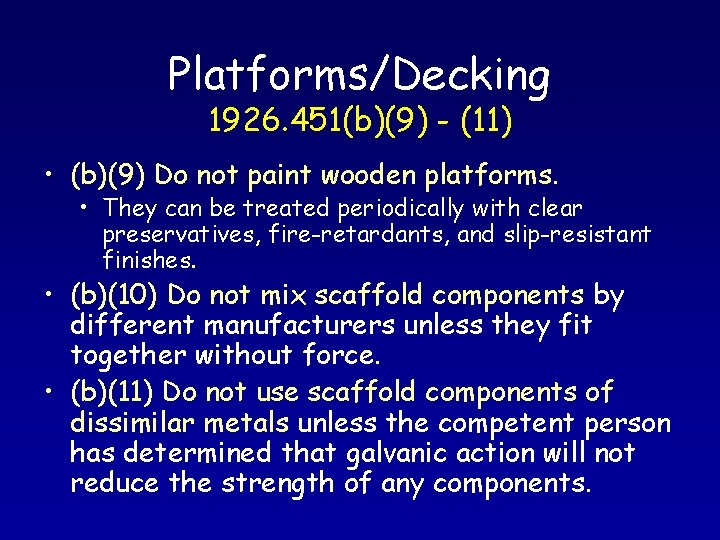 Platforms/Decking
1926.451(b)(9) - (11)

• (b)(9) Do not paint wooden platforms.
  • They can be treated periodically with clear preservatives, fire-retardants, and slip-resistant finishes.
• (b)(10) Do not mix scaffold components by different manufacturers unless they fit together without force.
• (b)(11) Do not use scaffold components of dissimilar metals unless the competent person has determined that galvanic action will not reduce the strength of any components.